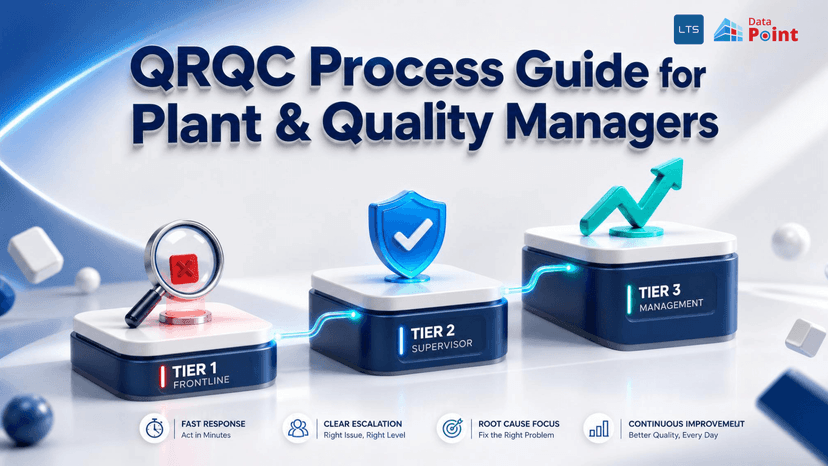 LTS Data Point

QRQC Process Guide for Plant & Quality Managers

TIER 1 FRONTLINE

TIER 2 SUPERVISOR

TIER 3 MANAGEMENT

FAST RESPONSE
Act in Minutes

CLEAR ESCALATION
Right Issue, Right Level

ROOT CAUSE FOCUS
Fix the Right Problem

CONTINUOUS IMPROVEMELIT
Better Quality, Every Day